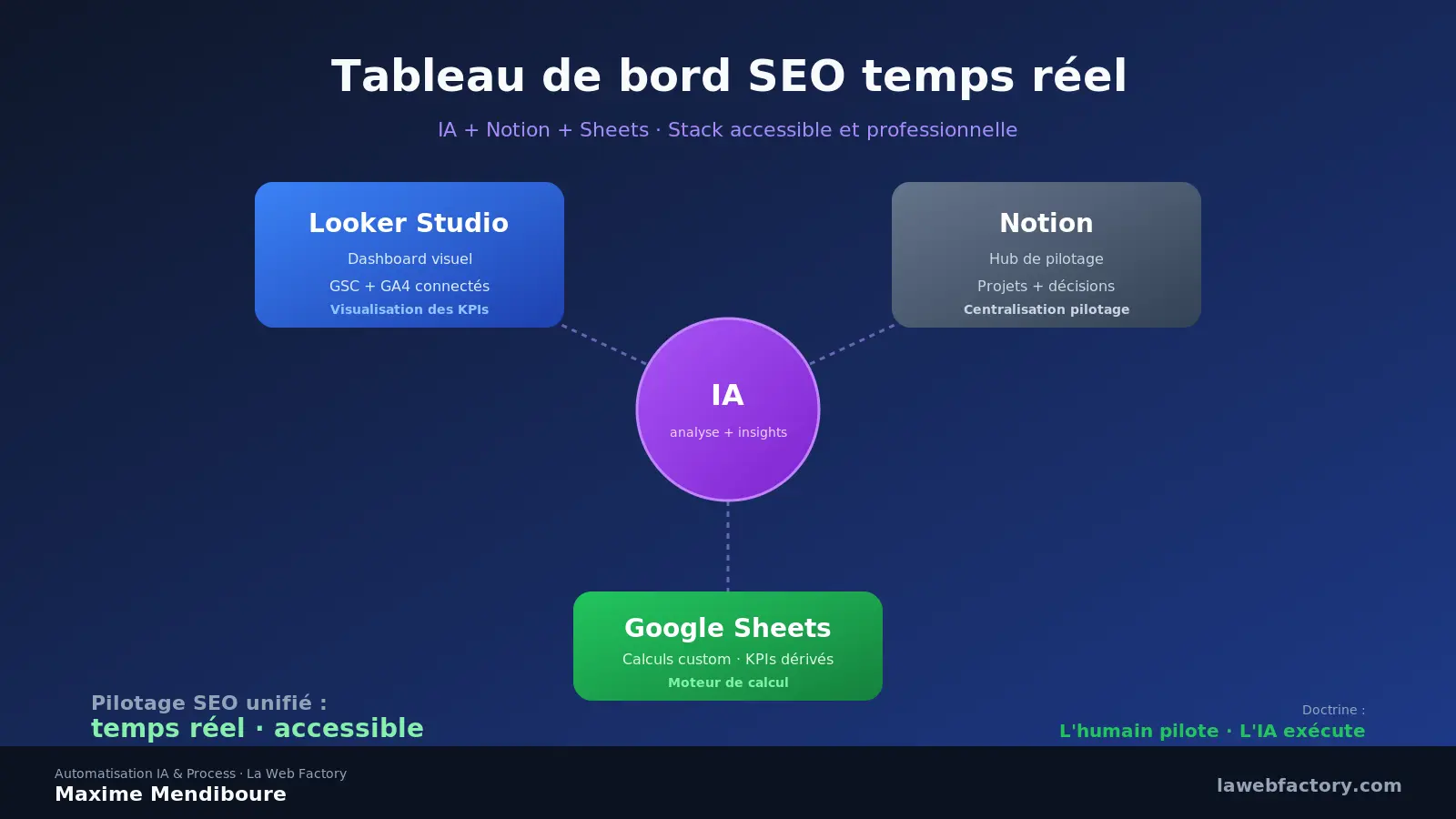 Tableau de bord SEO temps réel

IA + Notion + Sheets · Stack accessible et professionnelle

Looker Studio
Dashboard visuel
GSC + GA4 connectés
Visualisation des KPIs

Notion
Hub de pilotage
Projets + décisions
Centralisation pilotage

IA
analyse + insights

Google Sheets
Calculs custom · KPIs dérivés
Moteur de calcul

Pilotage SEO unifié :
temps réel · accessible

Doctrine :
L'humain pilote · L'IA exécute

Automatisation IA & Process · La Web Factory
Maxime Mendiboure

lawebfactory.com